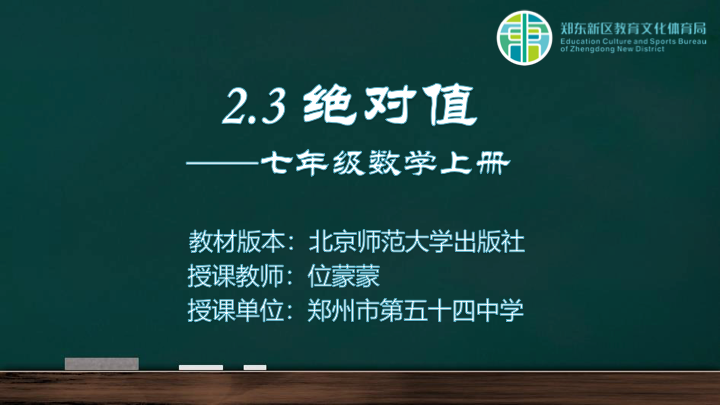 郑东新区教育文化体育局
Education Culture and Sports Bureau of Zhengdong New District

2.3 绝对值

——七年级数学上册

教材版本：北京师范大学出版社
授课教师：位蒙蒙
授课单位：郑州市第五十四中学